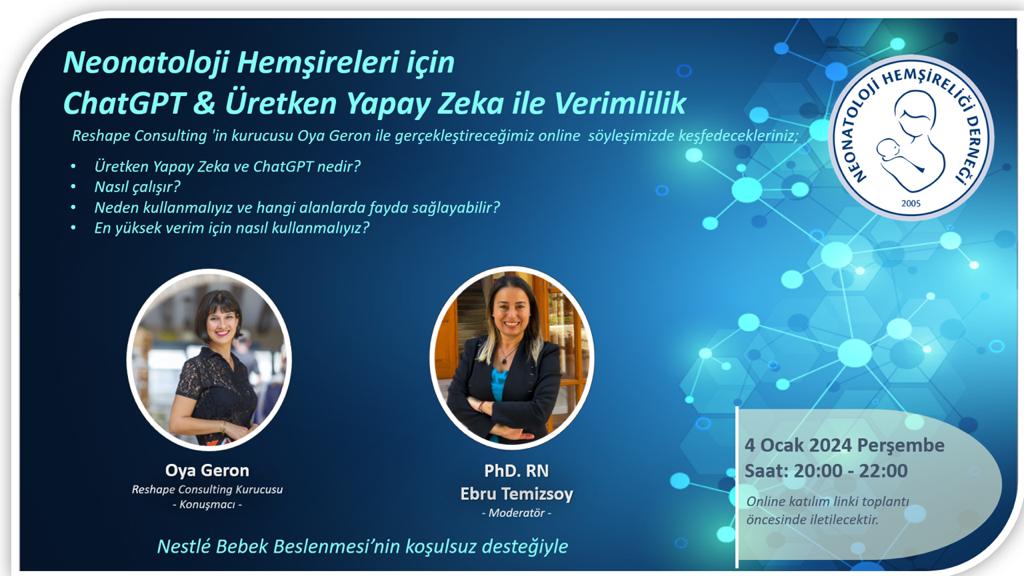 Neonatoloji Hemşireleri için
ChatGPT & Üretken Yapay Zeka ile Verimlilik

Reshape Consulting 'in kurucusu Oya Geron ile gerçekleştireceğimiz online söyleşimizde keşfedecekleriniz;

• Üretken Yapay Zeka ve ChatGPT nedir?
• Nasıl çalışır?
• Neden kullanmalıyız ve hangi alanlarda fayda sağlayabilir?
• En yüksek verim için nasıl kullanmalıyız?

NEONATOLOJİ HEMŞİRELİĞİ DERNEĞİ
2005

Oya Geron
Reshape Consulting Kurucusu
- Konuşmacı -

PhD. RN
Ebru Temizsoy
- Moderatör -

4 Ocak 2024 Perşembe
Saat: 20:00 - 22:00

Online katılım linki toplantı öncesinde iletilecektir.

Nestlé Bebek Beslenmesi'nin koşulsuz desteğiyle